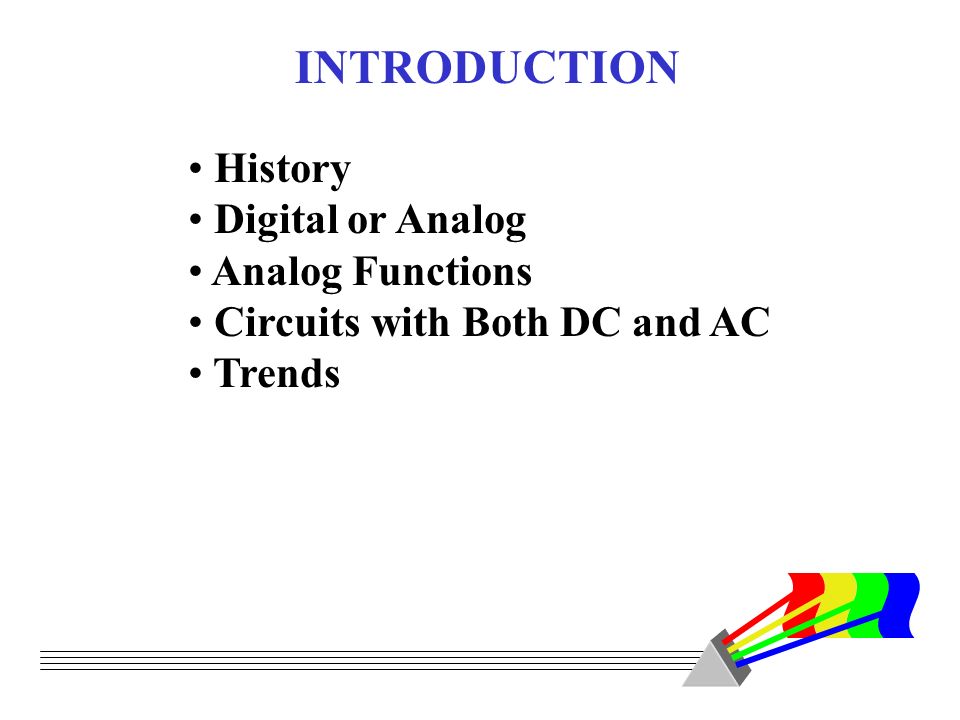 INTRODUCTION

• History
• Digital or Analog
• Analog Functions
• Circuits with Both DC and AC
• Trends